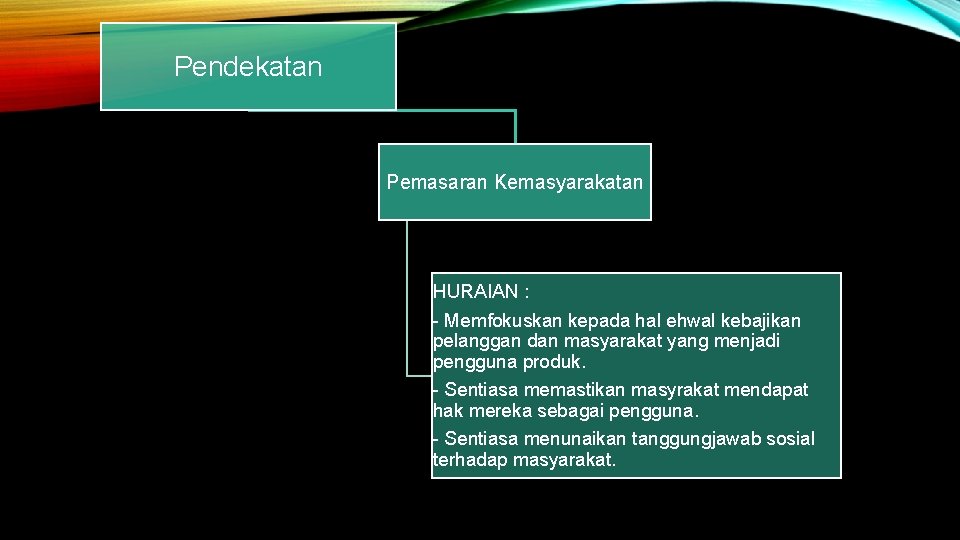 Pendekatan

Pemasaran Kemasyarakatan

HURAIAN :

- Memfokuskan kepada hal ehwal kebajikan pelanggan dan masyarakat yang menjadi pengguna produk.

- Sentiasa memastikan masyrakat mendapat hak mereka sebagai pengguna.

- Sentiasa menunaikan tanggungjawab sosial terhadap masyarakat.